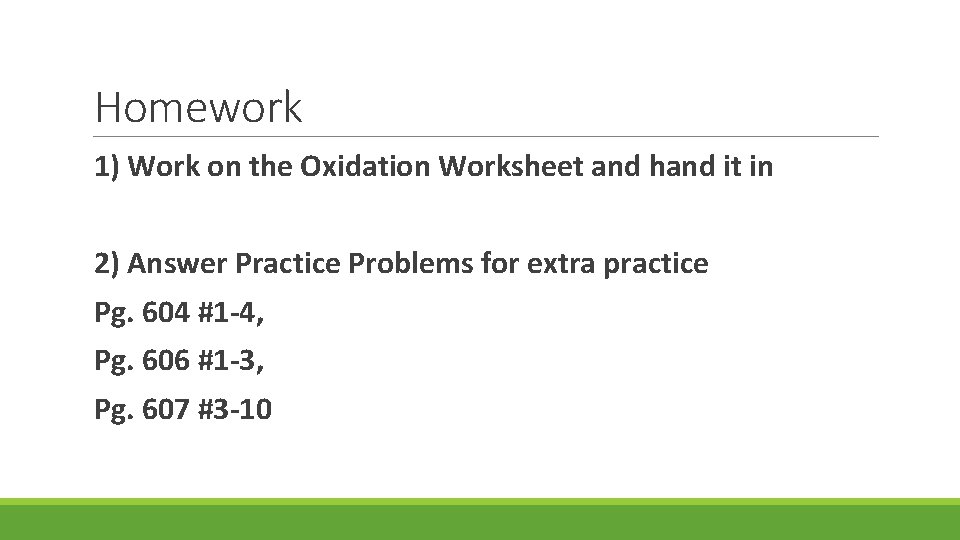 Homework

1) Work on the Oxidation Worksheet and hand it in

2) Answer Practice Problems for extra practice

Pg. 604 #1-4,

Pg. 606 #1-3,

Pg. 607 #3-10